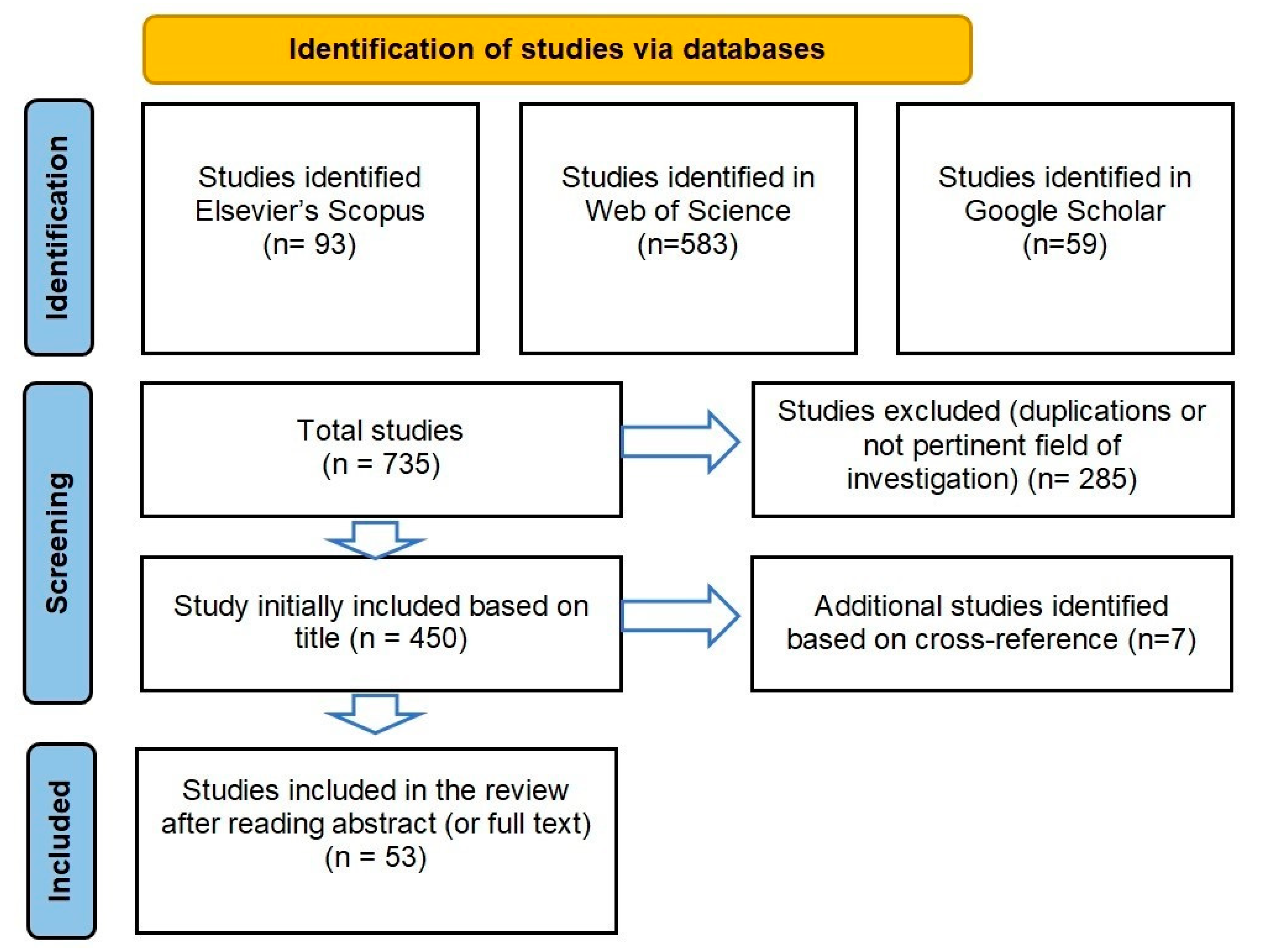 Identification of studies via databases

Identification

Studies identified Elsevier's Scopus (n= 93)

Studies identified in Web of Science (n=583)

Studies identified in Google Scholar (n=59)

Screening

Total studies (n = 735)

Studies excluded (duplications or not pertinent field of investigation) (n= 285)

Study initially included based on title (n = 450)

Additional studies identified based on cross-reference (n=7)

Included

Studies included in the review after reading abstract (or full text) (n = 53)